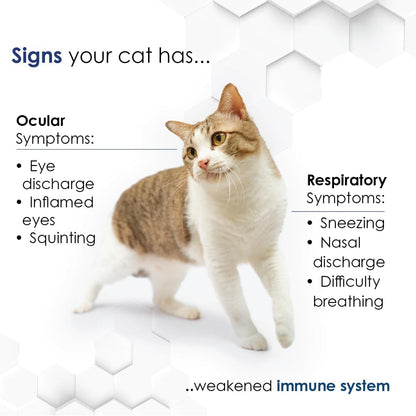 Signs your cat has...

Ocular Symptoms:

• Eye discharge
• Inflamed eyes
• Squinting

Respiratory Symptoms:

• Sneezing
• Nasal discharge
• Difficulty breathing

..weakened immune system